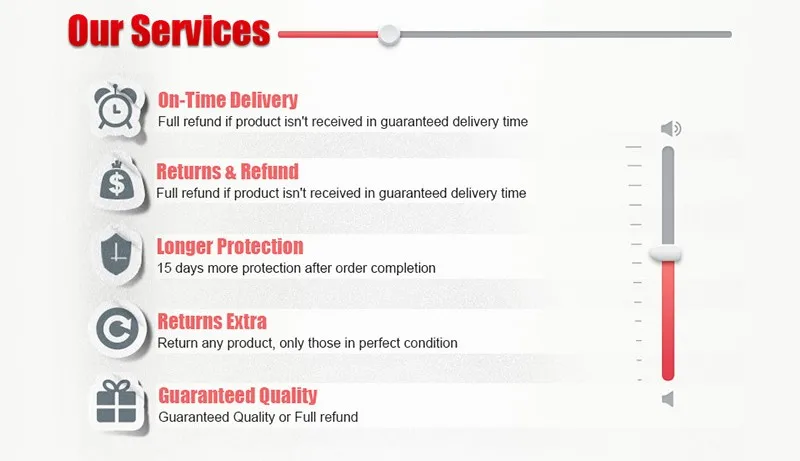 Our Services

On-Time Delivery
Full refund if product isn't received in guaranteed delivery time

Returns & Refund
Full refund if product isn't received in guaranteed delivery time

Longer Protection
15 days more protection after order completion

Returns Extra
Return any product, only those in perfect condition

Guaranteed Quality
Guaranteed Quality or Full refund